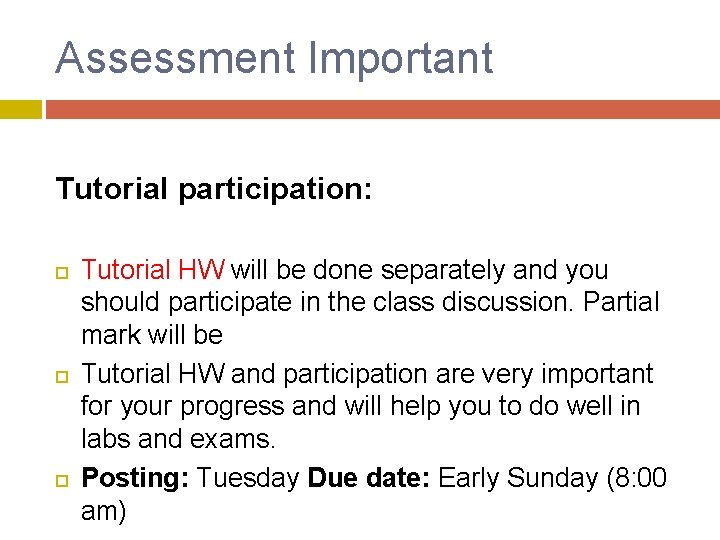 Assessment Important

Tutorial participation:

Tutorial HW will be done separately and you should participate in the class discussion. Partial mark will be

Tutorial HW and participation are very important for your progress and will help you to do well in labs and exams.

Posting: Tuesday Due date: Early Sunday (8:00 am)